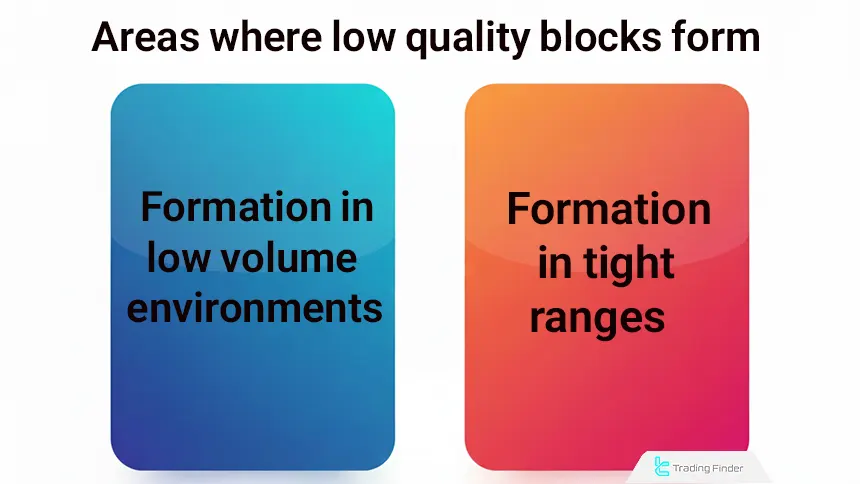 Areas where low quality blocks form

Formation in low volume environments

Formation in tight ranges

Trading Finder